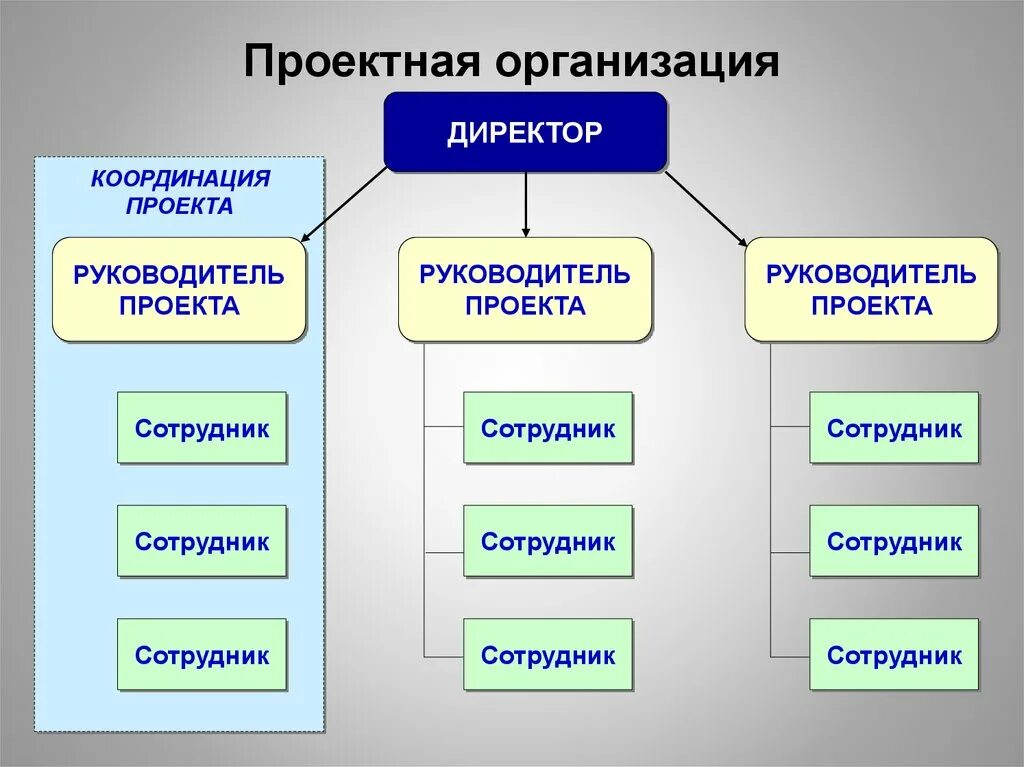 Проектная организация

ДИРЕКТОР

КООРДИНАЦИЯ ПРОЕКТА

РУКОВОДИТЕЛЬ ПРОЕКТА

Сотрудник

Сотрудник

Сотрудник

РУКОВОДИТЕЛЬ ПРОЕКТА

Сотрудник

Сотрудник

Сотрудник

РУКОВОДИТЕЛЬ ПРОЕКТА

Сотрудник

Сотрудник

Сотрудник